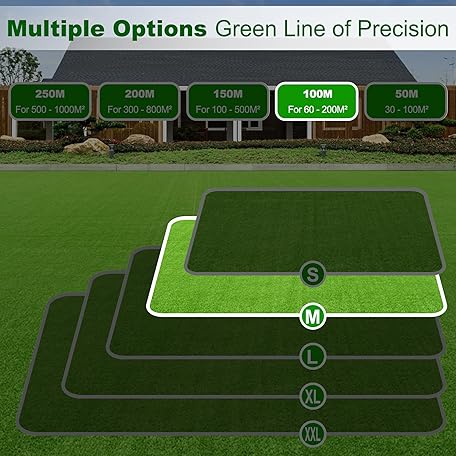 Multiple Options Green Line of Precision

250M
For 500 - 1000M²

200M
For 300 - 800M²

150M
For 100 - 500M²

100M
For 60 - 200M²

50M
30 - 100M²

S

M

L

XL

XXL